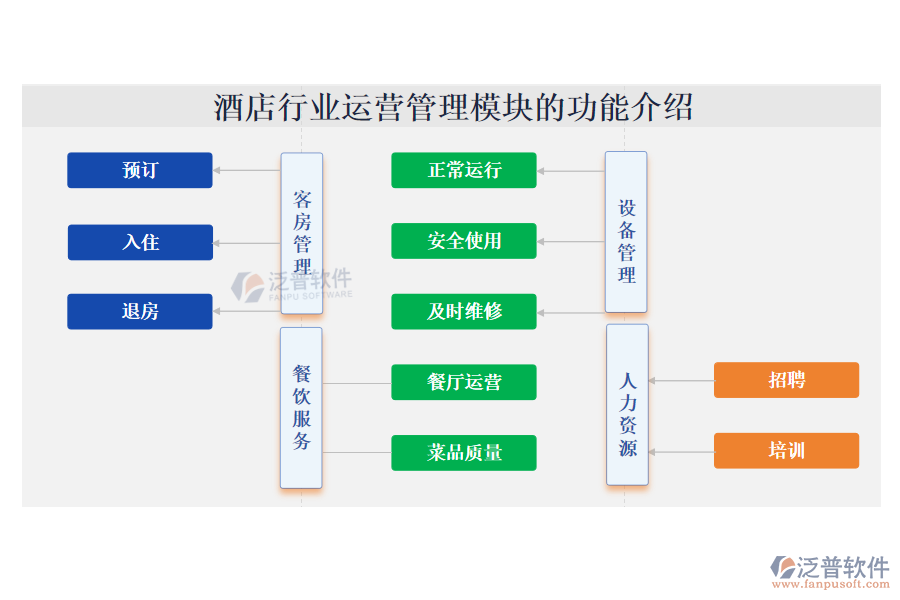 酒店行业运营管理模块的功能介绍

预订

入住

退房

客房管理

泛普软件
FANPU SOFTWARE

餐饮服务

正常运行

安全使用

及时维修

餐厅运营

菜品质量

设备管理

人力资源

招聘

培训

泛普软件
www.fanpusoft.com